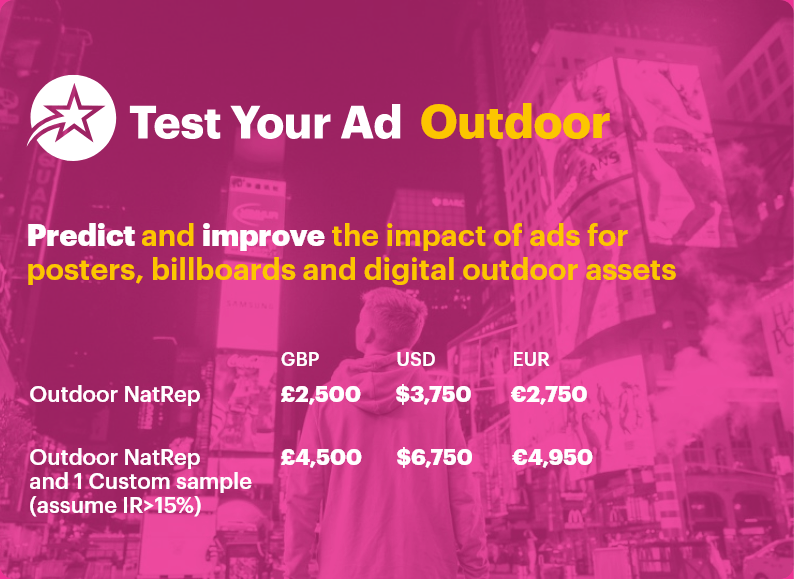 Test Your Ad Outdoor

Predict and improve the impact of ads for posters, billboards and digital outdoor assets

| | GBP | USD | EUR |
|---|---|---|---|
| Outdoor NatRep | £2,500 | $3,750 | €2,750 |
| Outdoor NatRep and 1 Custom sample (assume IR>15%) | £4,500 | $6,750 | €4,950 |